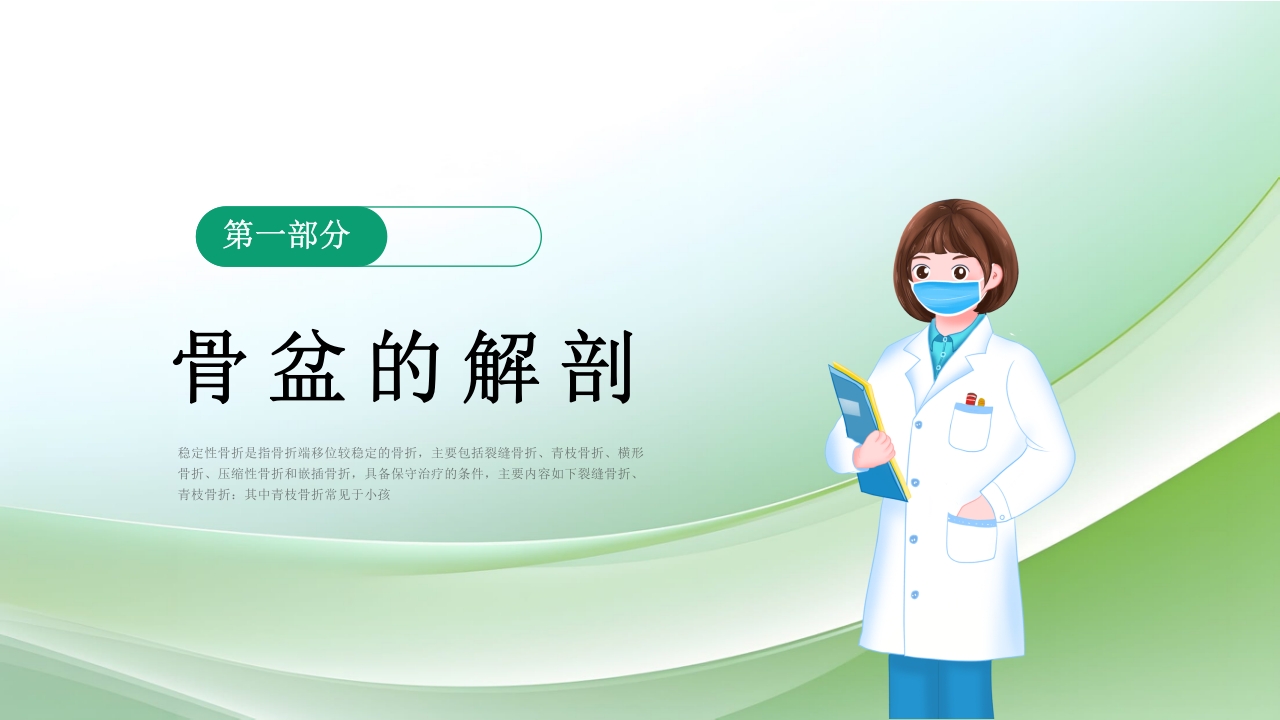 第一部分

骨盆的解剖

稳定性骨折是指骨折端移位较稳定的骨折，主要包括裂缝骨折、青枝骨折、横形骨折、压缩性骨折和嵌插骨折，具备保守治疗的条件，主要内容如下裂缝骨折、青枝骨折：其中青枝骨折常见于小孩